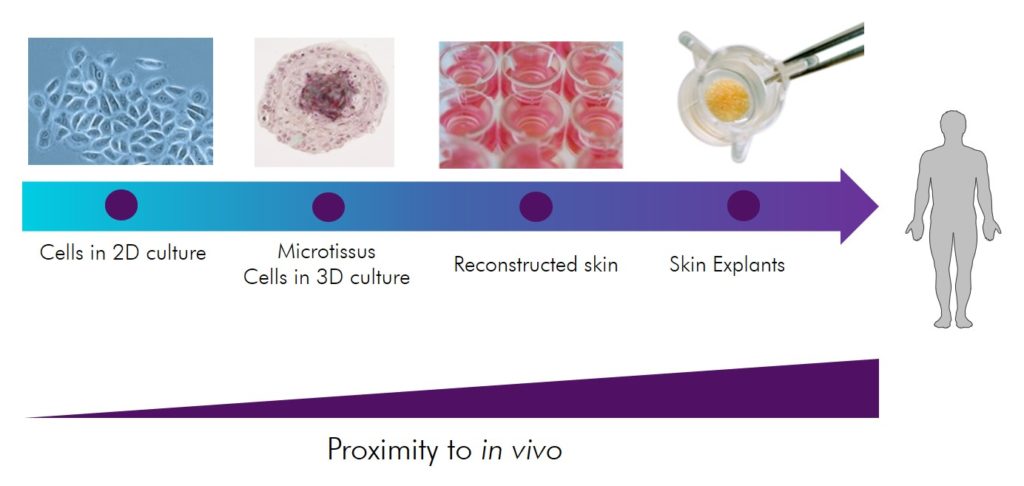 Cells in 2D culture

Microtissus
Cells in 3D culture

Reconstructed skin

Skin Explants

Proximity to in vivo